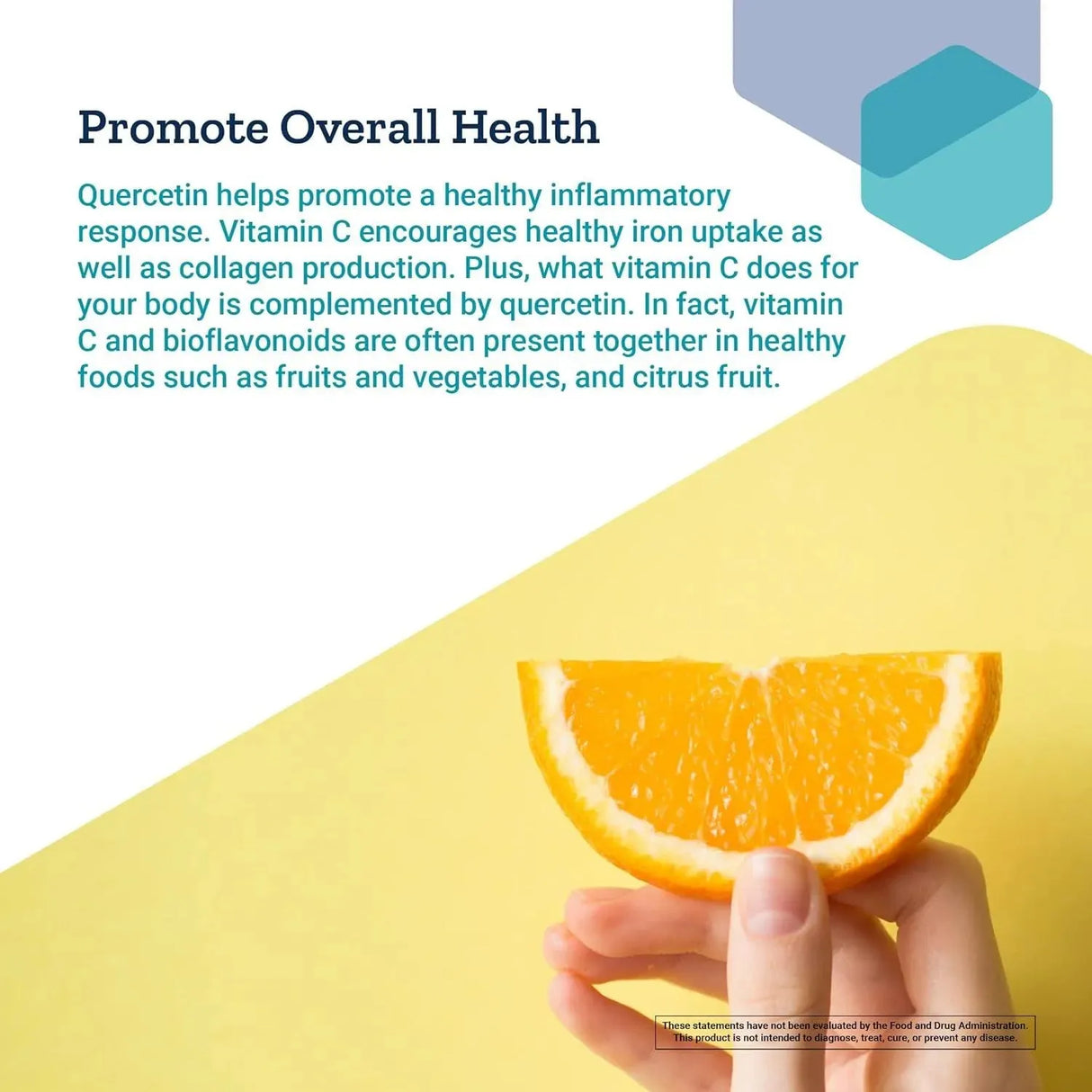 Promote Overall Health

Quercetin helps promote a healthy inflammatory response. Vitamin C encourages healthy iron uptake as well as collagen production. Plus, what vitamin C does for your body is complemented by quercetin. In fact, vitamin C and bioflavonoids are often present together in healthy foods such as fruits and vegetables, and citrus fruit.

These statements have not been evaluated by the Food and Drug Administration. This product is not intended to diagnose, treat, cure, or prevent any disease.